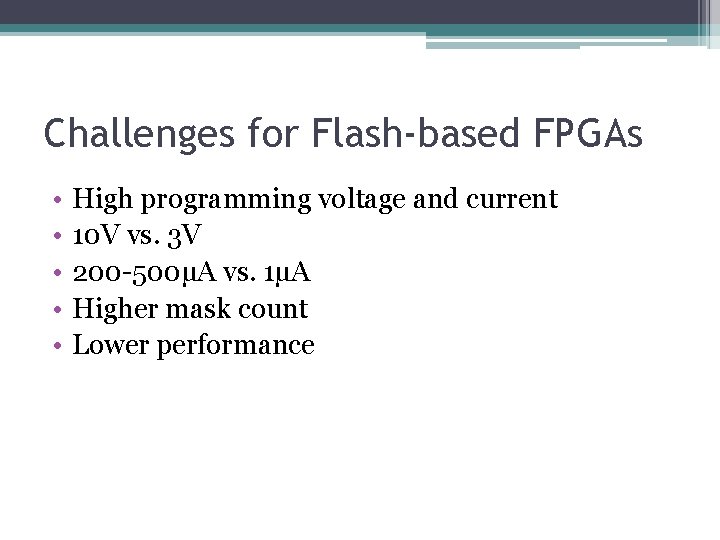 Challenges for Flash-based FPGAs

• High programming voltage and current
• 10V vs. 3V
• 200-500μA vs. 1μA
• Higher mask count
• Lower performance